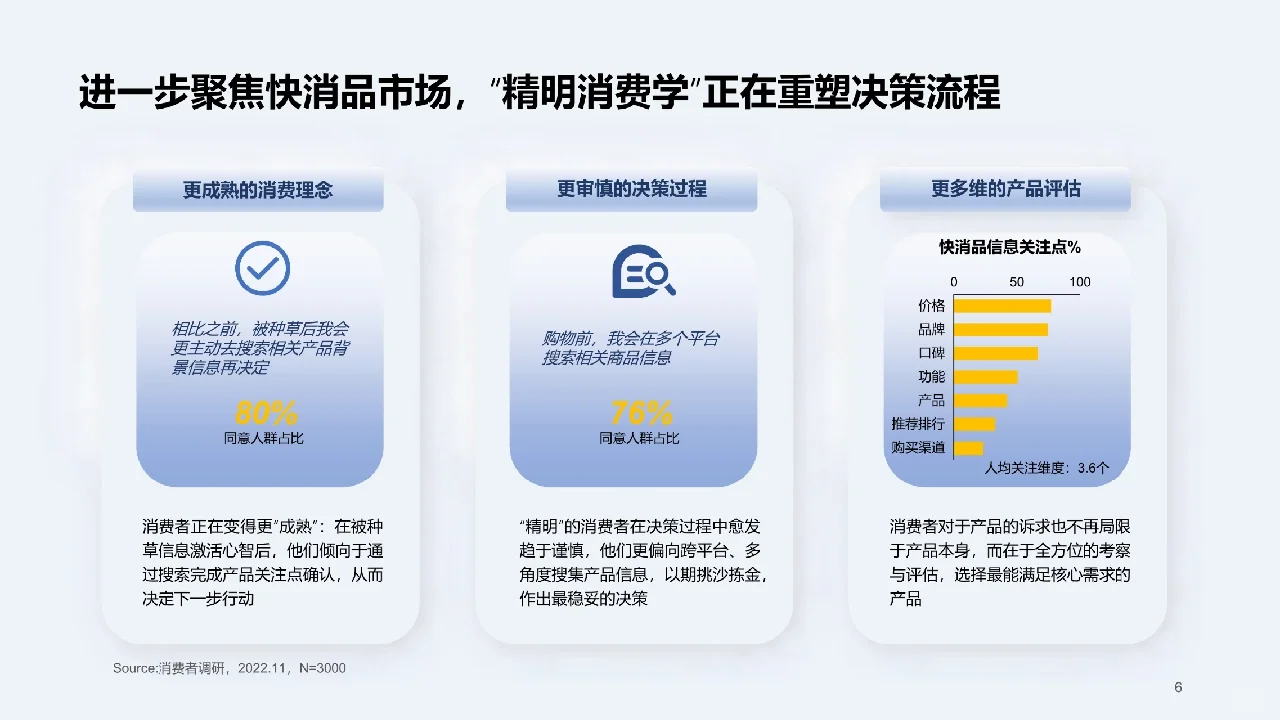 进一步聚焦快消品市场，"精明消费学"正在重塑决策流程

更成熟的消费理念

相比之前，被种草后我会更主动去搜索相关产品背景信息再决定

80%
同意人群占比

消费者正在变得更"成熟"：在被种草信息激活心智后，他们倾向于通过搜索完成产品关注点确认，从而决定下一步行动

更审慎的决策过程

购物前，我会在多个平台搜索相关商品信息

76%
同意人群占比

"精明"的消费者在决策过程中愈发趋于谨慎，他们更偏向跨平台、多角度搜集产品信息，以期挑沙拣金，作出最稳妥的决策

更多维的产品评估

快消品信息关注点%

0 50 100

价格
品牌
口碑
功能
产品
推荐排行
购买渠道

人均关注维度：3.6个

消费者对于产品的诉求也不再局限于产品本身，而在于全方位的考察与评估，选择最能满足核心需求的产品

Source:消费者调研，2022.11，N=3000

6